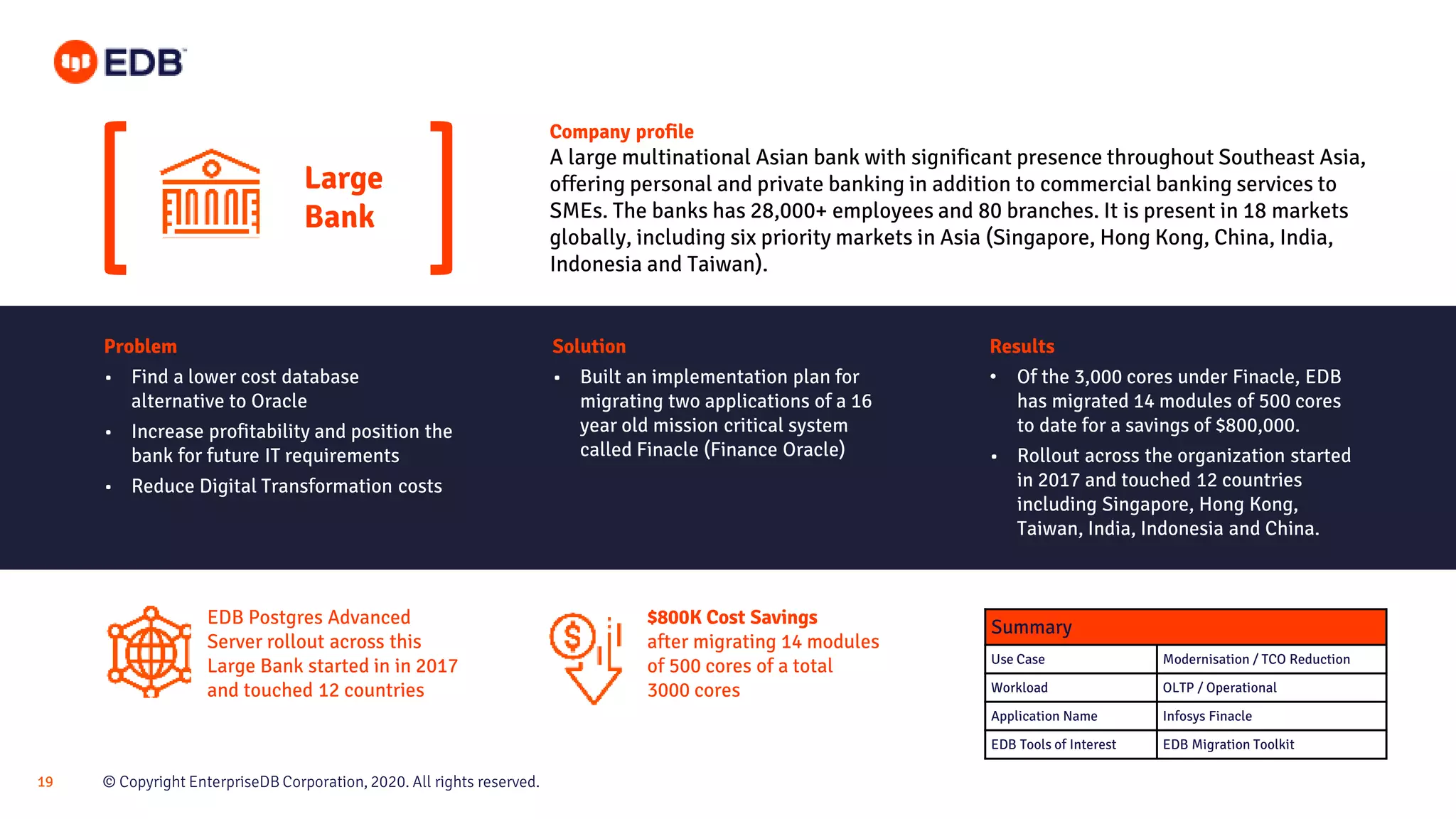 EDB

Large Bank

Company profile
A large multinational Asian bank with significant presence throughout Southeast Asia, offering personal and private banking in addition to commercial banking services to SMEs. The banks has 28,000+ employees and 80 branches. It is present in 18 markets globally, including six priority markets in Asia (Singapore, Hong Kong, China, India, Indonesia and Taiwan).

Problem
• Find a lower cost database alternative to Oracle
• Increase profitability and position the bank for future IT requirements
• Reduce Digital Transformation costs

Solution
• Built an implementation plan for migrating two applications of a 16 year old mission critical system called Finacle (Finance Oracle)

Results
• Of the 3,000 cores under Finacle, EDB has migrated 14 modules of 500 cores to date for a savings of $800,000.
• Rollout across the organization started in 2017 and touched 12 countries including Singapore, Hong Kong, Taiwan, India, Indonesia and China.

EDB Postgres Advanced Server rollout across this Large Bank started in in 2017 and touched 12 countries

$800K Cost Savings after migrating 14 modules of 500 cores of a total 3000 cores

| Summary | |
|---|---|
| Use Case | Modernisation / TCO Reduction |
| Workload | OLTP / Operational |
| Application Name | Infosys Finacle |
| EDB Tools of Interest | EDB Migration Toolkit |

19 © Copyright EnterpriseDB Corporation, 2020. All rights reserved.